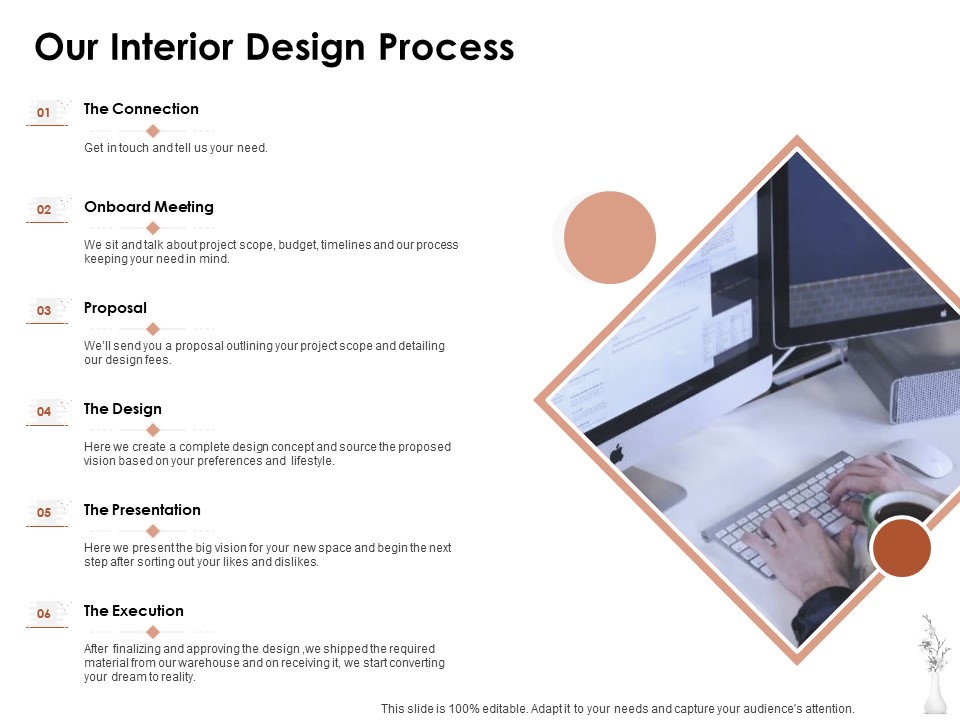 Our Interior Design Process

01

The Connection

Get in touch and tell us your need.

02

Onboard Meeting

We sit and talk about project scope, budget, timelines and our process keeping your need in mind.

03

Proposal

We'll send you a proposal outlining your project scope and detailing our design fees.

04

The Design

Here we create a complete design concept and source the proposed vision based on your preferences and lifestyle.

05

The Presentation

Here we present the big vision for your new space and begin the next step after sorting out your likes and dislikes.

06

The Execution

After finalizing and approving the design ,we shipped the required material from our warehouse and on receiving it, we start converting your dream to reality.

This slide is 100% editable. Adapt it to your needs and capture your audience's attention.